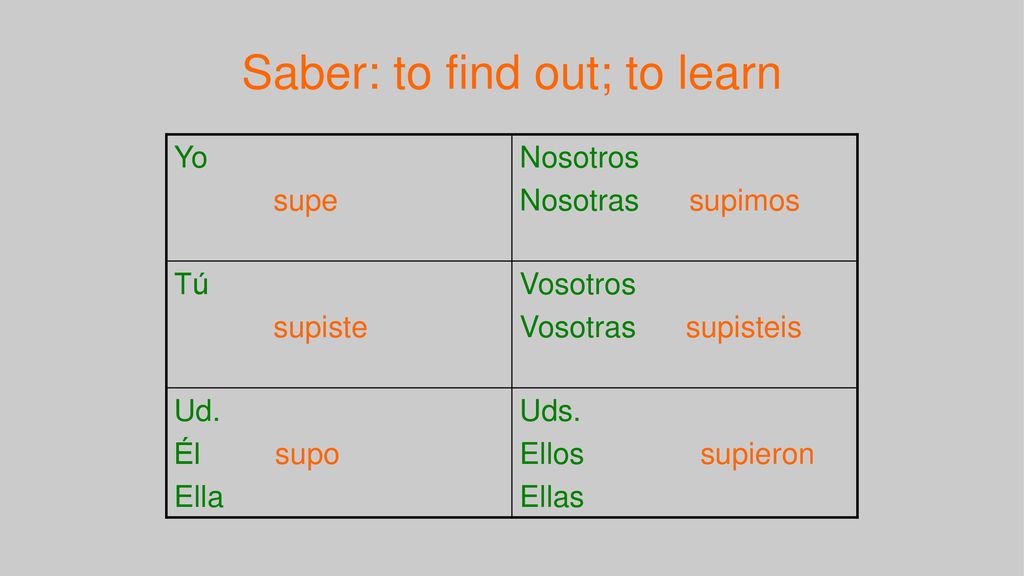 Saber: to find out; to learn

| Yo supe | Nosotros Nosotras supimos |
|---|---|
| Tú supiste | Vosotros Vosotras supisteis |
| Ud. Él supo Ella | Uds. Ellos supieron Ellas |